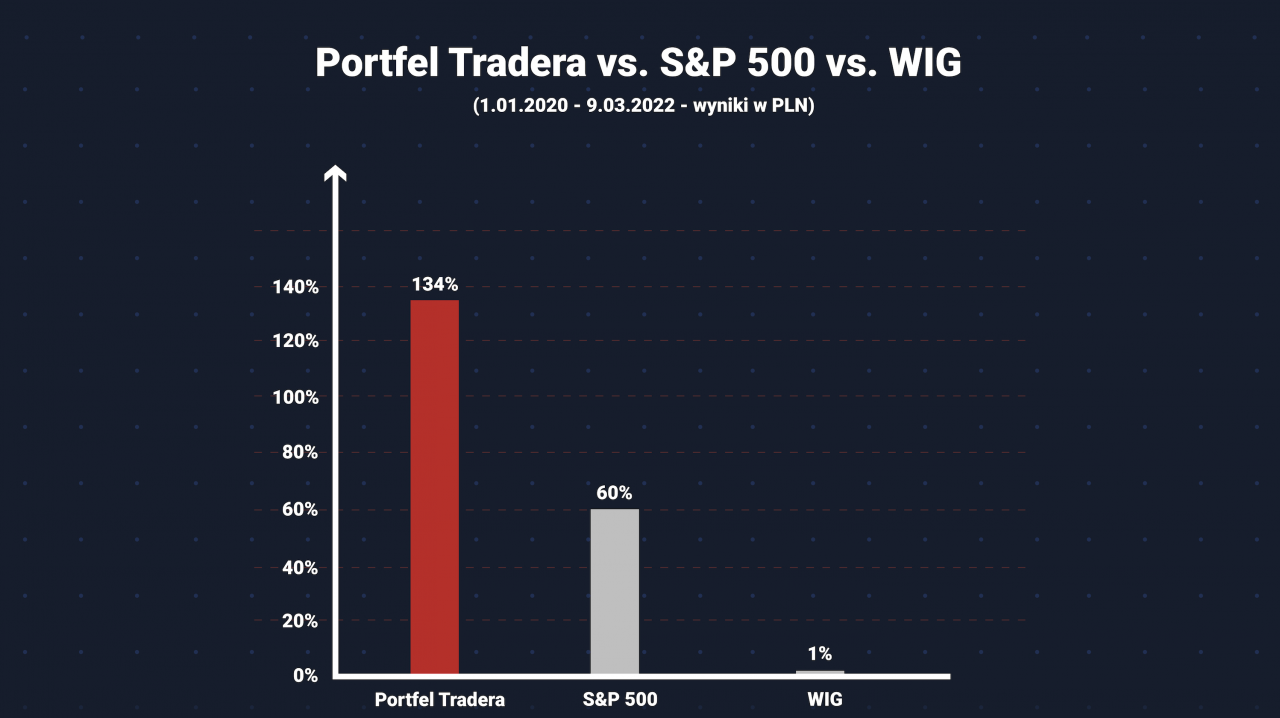 Portfel Tradera vs. S&P 500 vs. WIG

(1.01.2020 - 9.03.2022 - wyniki w PLN)

140%
120%
100%
80%
60%
40%
20%
0%

134%
60%
1%

Portfel Tradera
S&P 500
WIG